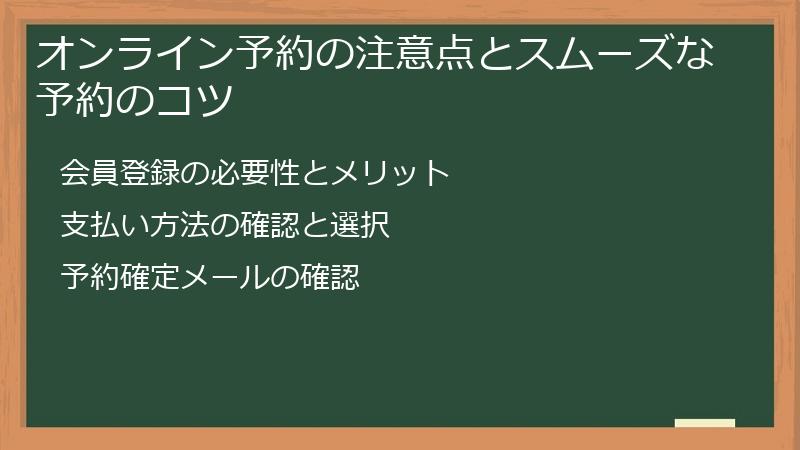 オンライン予約の注意点とスムーズな予約のコツ

会員登録の必要性とメリット

支払い方法の確認と選択

予約確定メールの確認